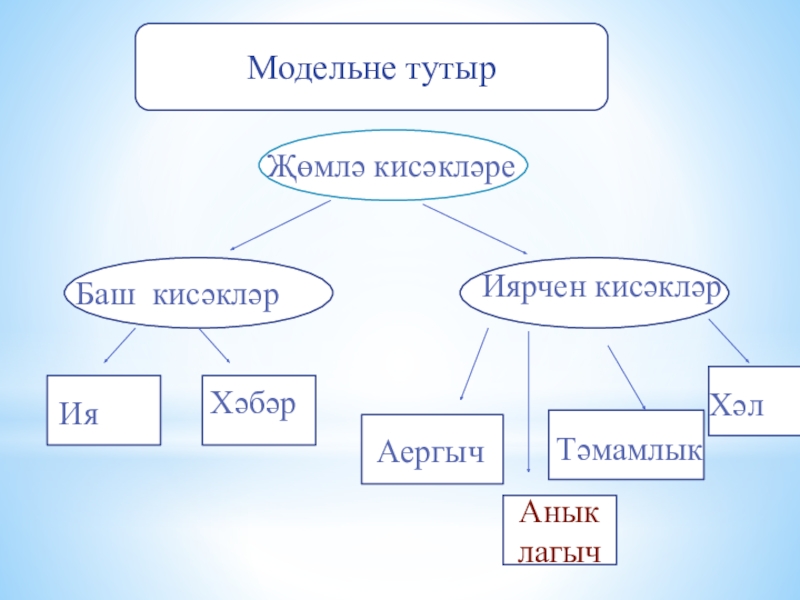 Модельне тутыр

Җөмлә кисәкләре

Баш кисәкләр

Иярчен кисәкләр

Ия

Хәбәр

Аергыч

Анык лагыч

Тәмамлык

Хәл